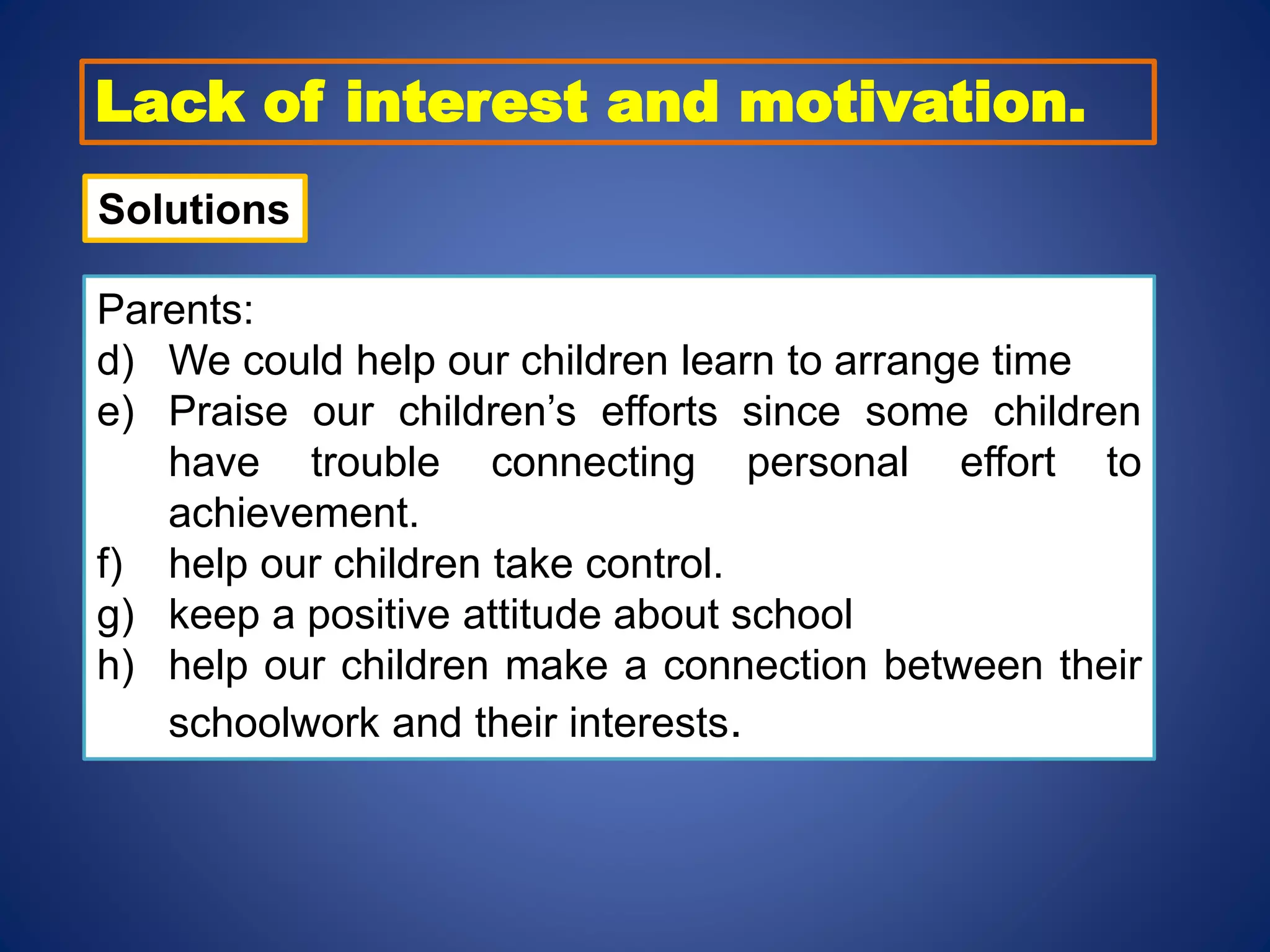 Lack of interest and motivation.

Solutions

Parents:
d) We could help our children learn to arrange time
e) Praise our children’s efforts since some children have trouble connecting personal effort to achievement.
f) help our children take control.
g) keep a positive attitude about school
h) help our children make a connection between their schoolwork and their interests.